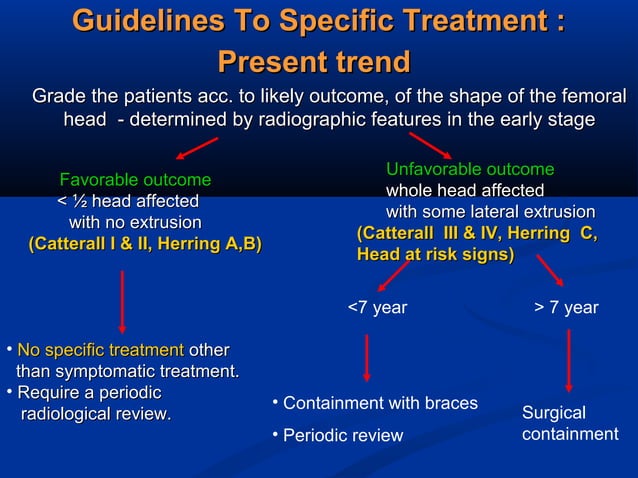 Guidelines To Specific Treatment : Present trend

Grade the patients acc. to likely outcome, of the shape of the femoral head - determined by radiographic features in the early stage

Favorable outcome
< ½ head affected
with no extrusion
(Catterall I & II, Herring A,B)

• No specific treatment other than symptomatic treatment.
• Require a periodic radiological review.

Unfavorable outcome
whole head affected
with some lateral extrusion
(Catterall III & IV, Herring C, Head at risk signs)

<7 year

• Containment with braces
• Periodic review

> 7 year

Surgical containment